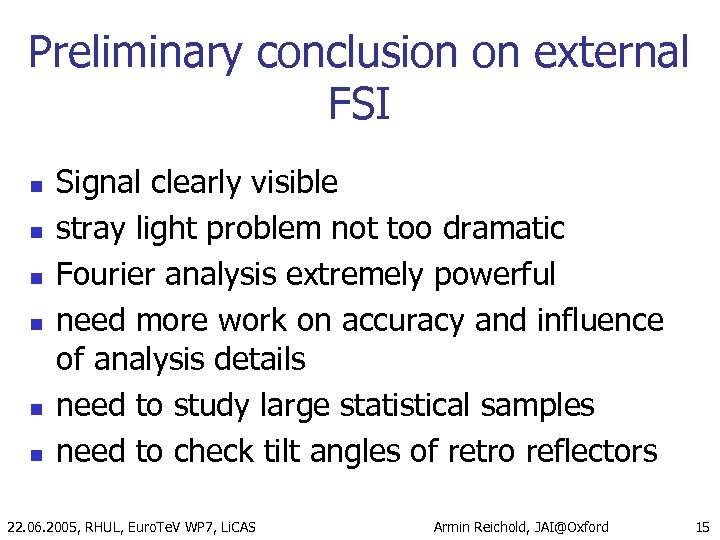 Preliminary conclusion on external FSI

- Signal clearly visible
- stray light problem not too dramatic
- Fourier analysis extremely powerful
- need more work on accuracy and influence of analysis details
- need to study large statistical samples
- need to check tilt angles of retro reflectors

22.06.2005, RHUL, EuroTeV WP7, LiCAS

Armin Reichold, JAI@Oxford

15